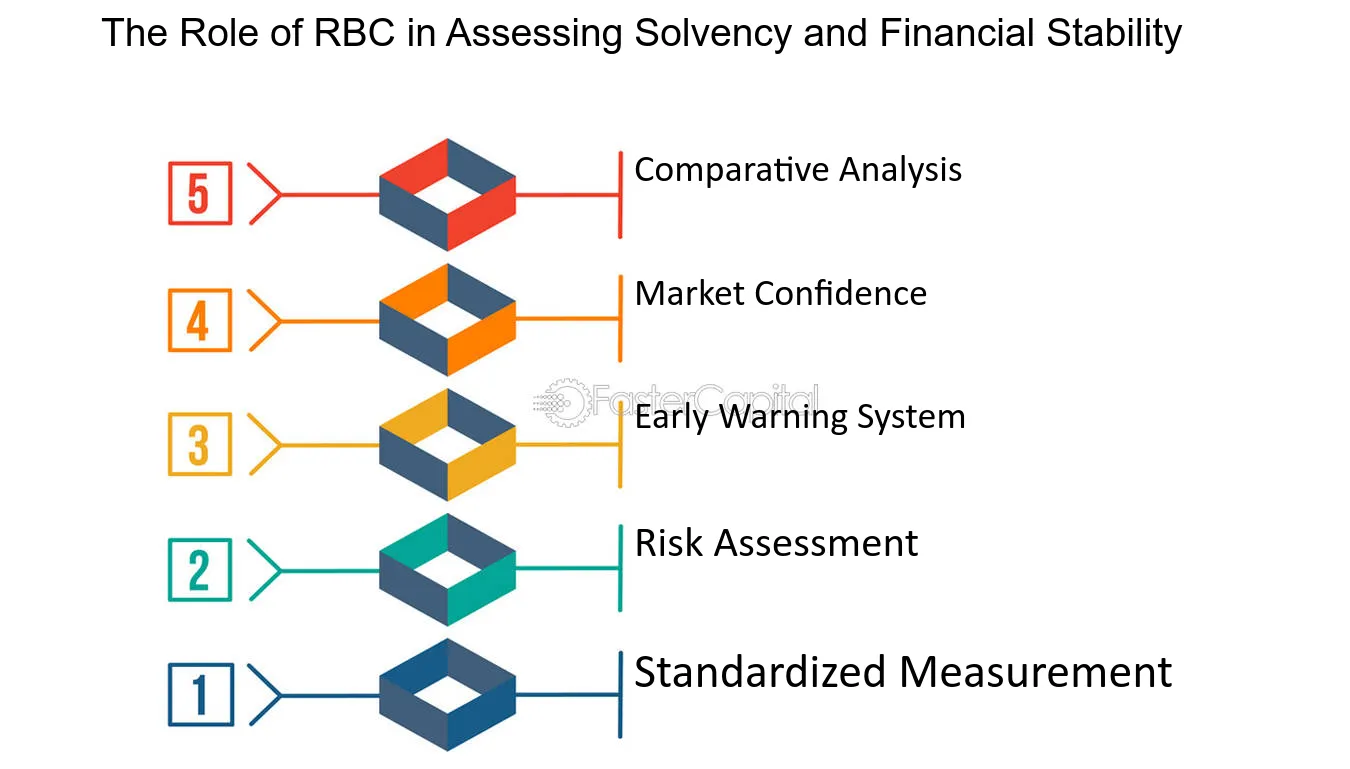 The Role of RBC in Assessing Solvency and Financial Stability

5
Comparative Analysis

4
Market Confidence

FasterCapital

3
Early Warning System

2
Risk Assessment

1
Standardized Measurement